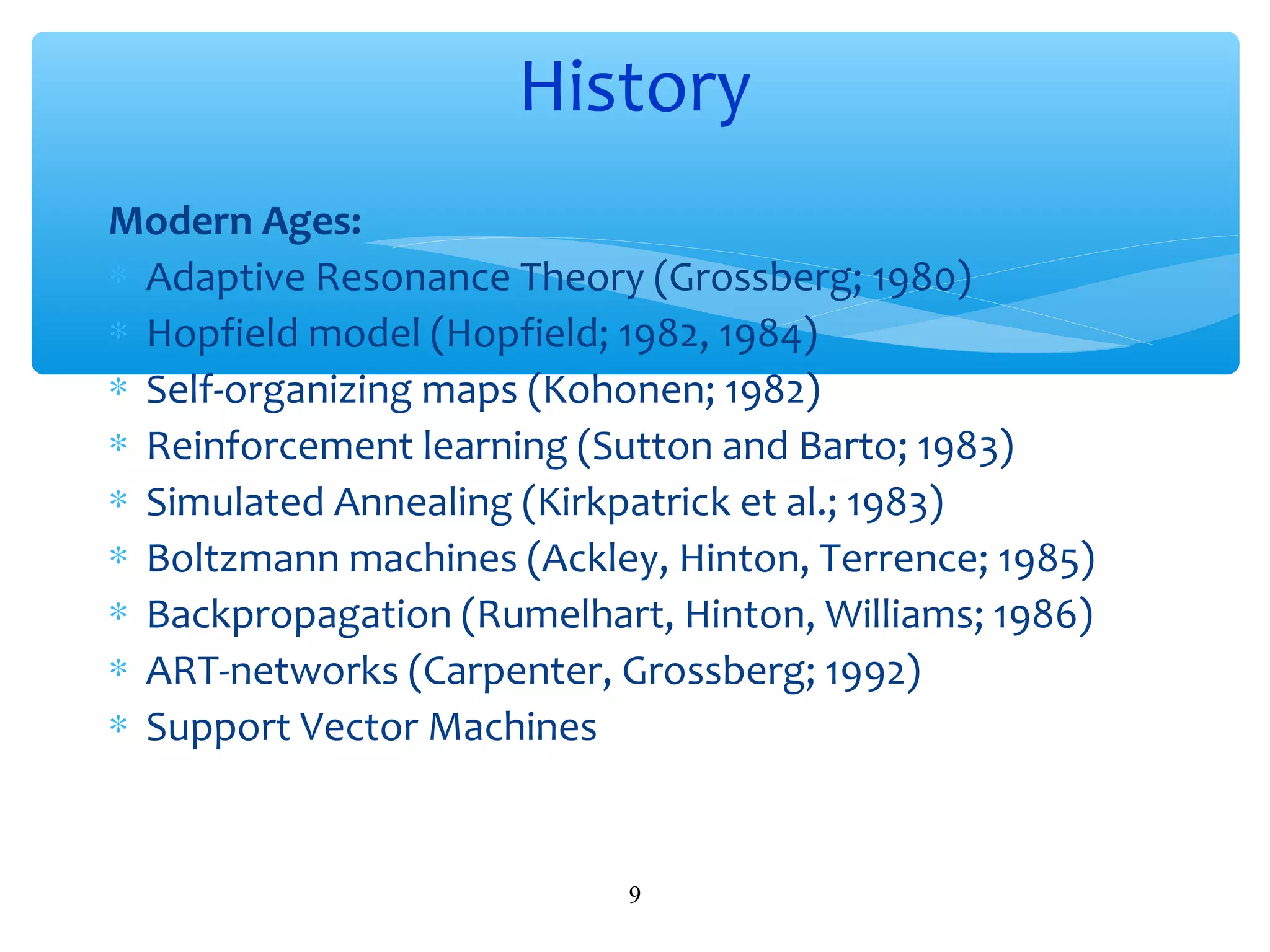 History

**Modern Ages:**

* Adaptive Resonance Theory (Grossberg; 1980)
* Hopfield model (Hopfield; 1982, 1984)
* Self-organizing maps (Kohonen; 1982)
* Reinforcement learning (Sutton and Barto; 1983)
* Simulated Annealing (Kirkpatrick et al.; 1983)
* Boltzmann machines (Ackley, Hinton, Terrence; 1985)
* Backpropagation (Rumelhart, Hinton, Williams; 1986)
* ART-networks (Carpenter, Grossberg; 1992)
* Support Vector Machines

9